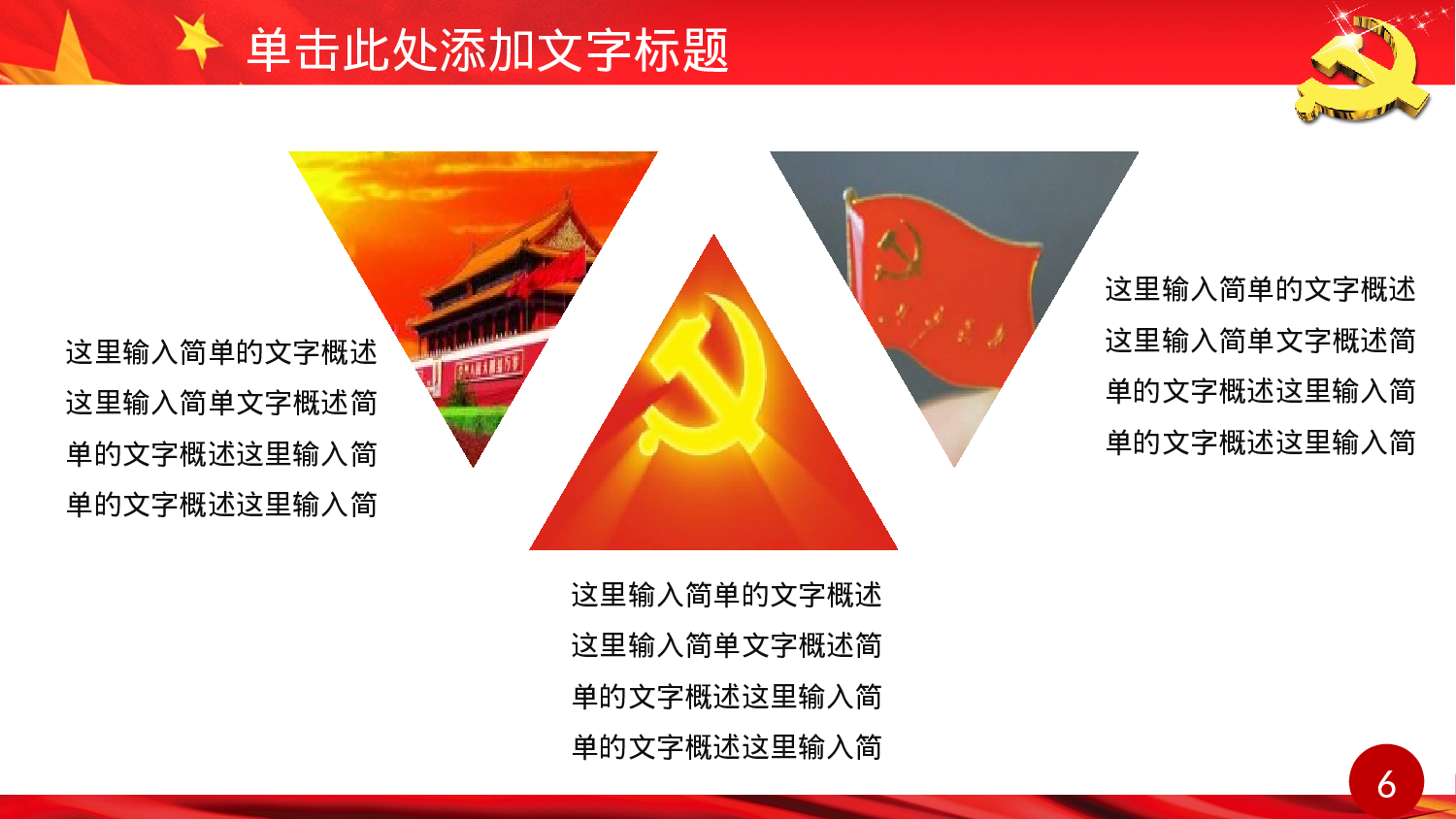 单击此处添加文字标题

这里输入简单的文字概述这里输入简单文字概述简单的文字概述这里输入简单的文字概述这里输入简

这里输入简单的文字概述这里输入简单文字概述简单的文字概述这里输入简单的文字概述这里输入简

这里输入简单的文字概述这里输入简单文字概述简单的文字概述这里输入简单的文字概述这里输入简

6